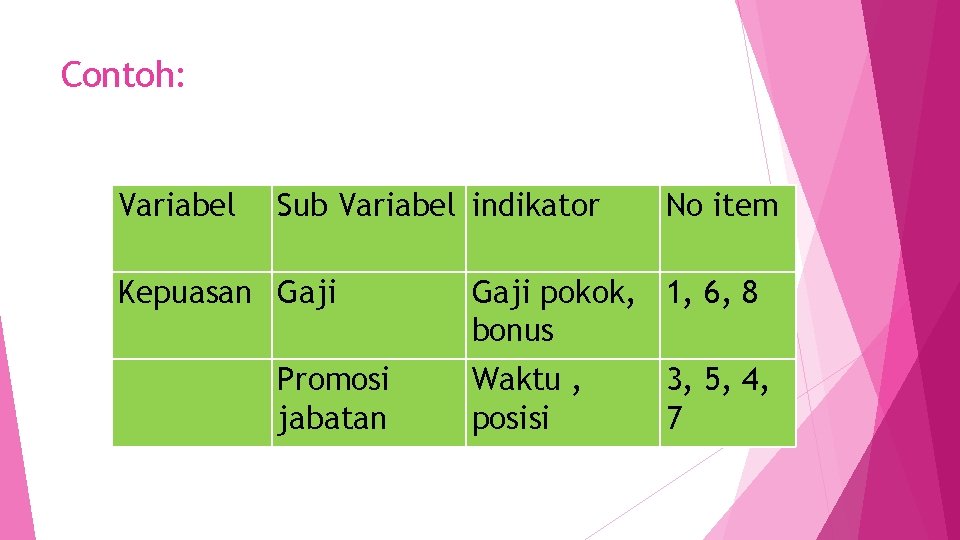 Contoh:

| Variabel | Sub Variabel | indikator | No item |
|---|---|---|---|
| Kepuasan | Gaji | Gaji pokok, bonus | 1, 6, 8 |
| | Promosi jabatan | Waktu , posisi | 3, 5, 4, 7 |